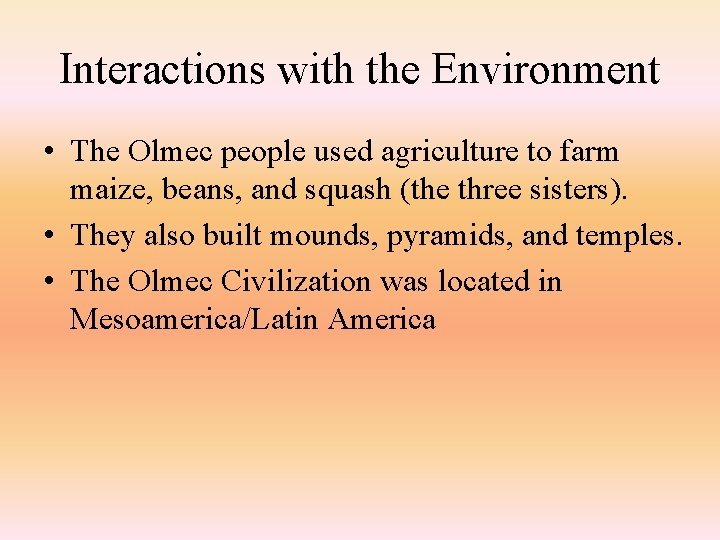 Interactions with the Environment

• The Olmec people used agriculture to farm maize, beans, and squash (the three sisters).

• They also built mounds, pyramids, and temples.

• The Olmec Civilization was located in Mesoamerica/Latin America